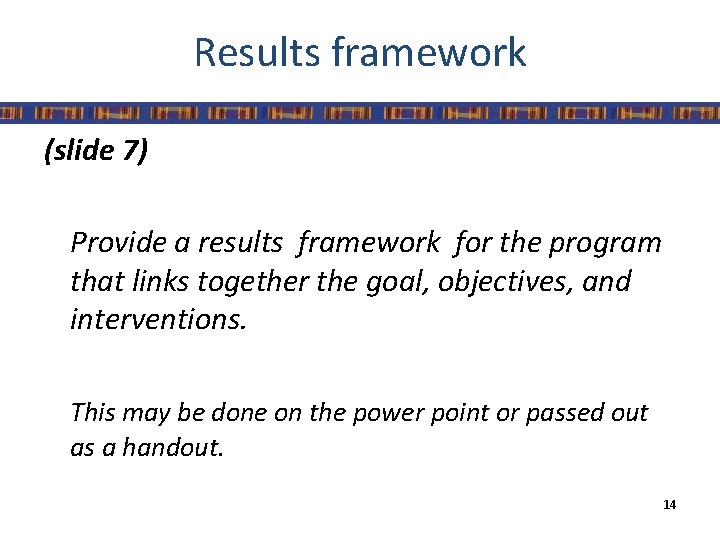 Results framework

(slide 7)

Provide a results framework for the program that links together the goal, objectives, and interventions.

This may be done on the power point or passed out as a handout.

14